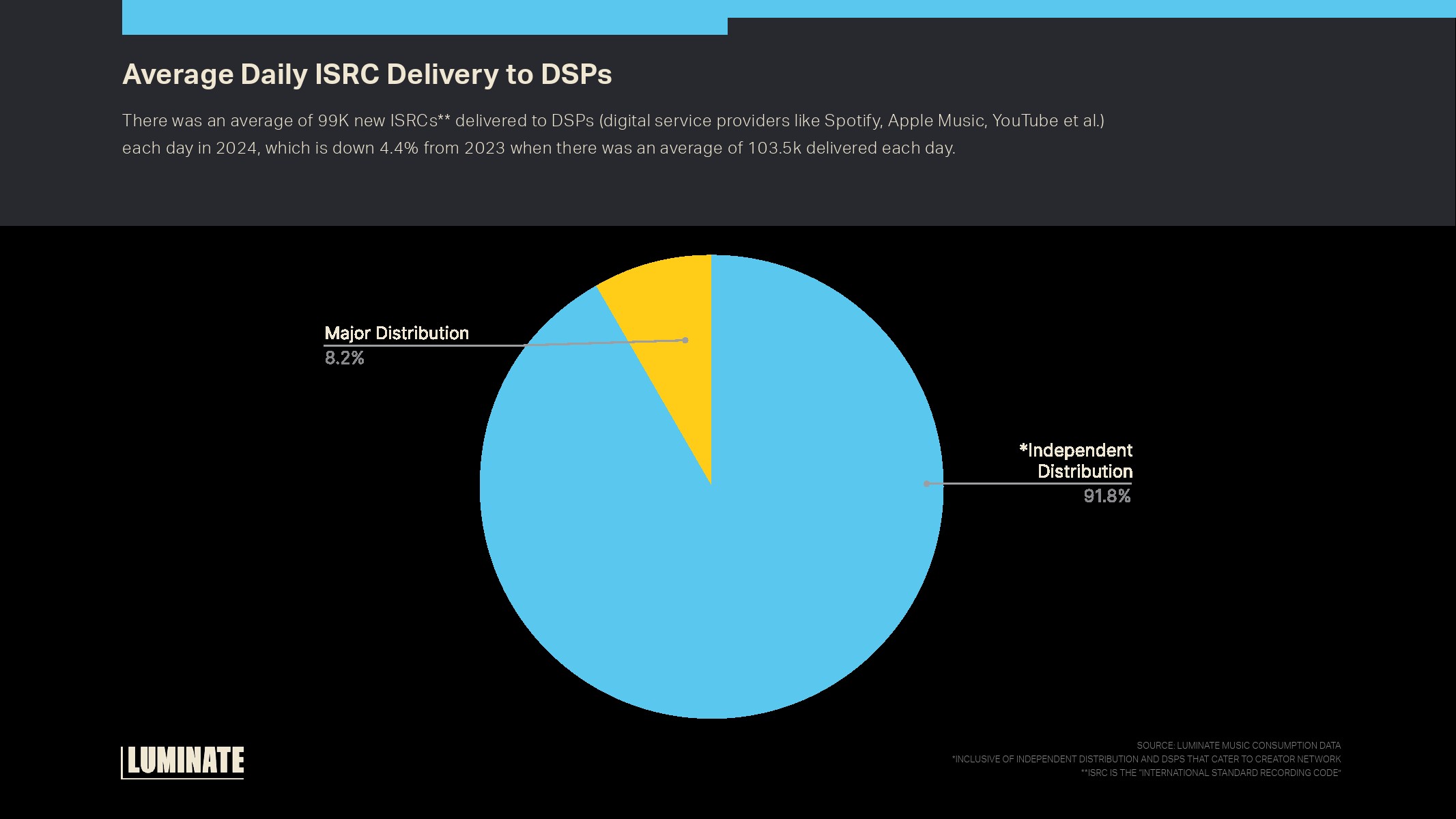 Average Daily ISRC Delivery to DSPs

There was an average of 99K new ISRCs** delivered to DSPs (digital service providers like Spotify, Apple Music, YouTube et al.) each day in 2024, which is down 4.4% from 2023 when there was an average of 103.5k delivered each day.

Major Distribution
8.2%

*Independent Distribution
91.8%

LUMINATE

SOURCE: LUMINATE MUSIC CONSUMPTION DATA
*INCLUSIVE OF INDEPENDENT DISTRIBUTION AND DSPS THAT CATER TO CREATOR NETWORK
**ISRC IS THE "INTERNATIONAL STANDARD RECORDING CODE"